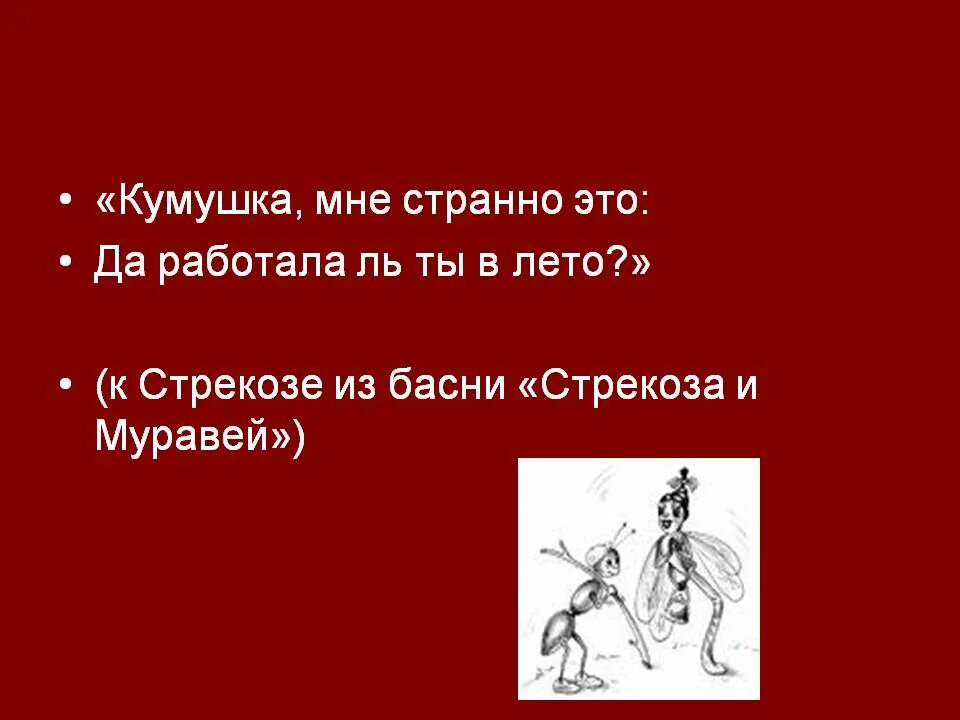 • «Кумушка, мне странно это:
• Да работала ль ты в лето?»

• (к Стрекозе из басни «Стрекоза и Муравей»)